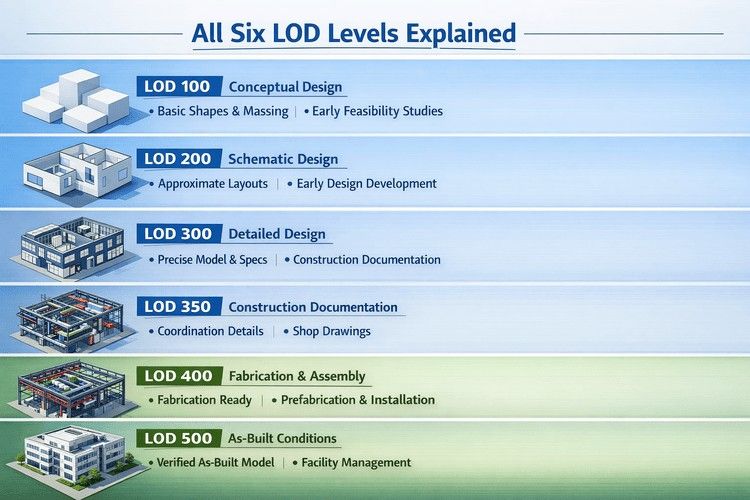 All Six LOD Levels Explained

LOD 100 Conceptual Design
• Basic Shapes & Massing | • Early Feasibility Studies

LOD 200 Schematic Design
• Approximate Layouts | • Early Design Development

LOD 300 Detailed Design
• Precise Model & Specs | • Construction Documentation

LOD 350 Construction Documentation
• Coordination Details | • Shop Drawings

LOD 400 Fabrication & Assembly
• Fabrication Ready | • Prefabrication & Installation

LOD 500 As-Built Conditions
• Verified As-Built Model | • Facility Management